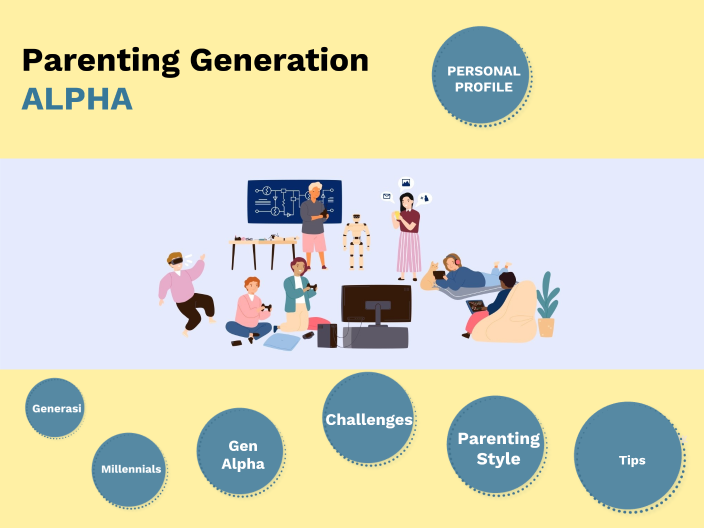 Parenting Generation
ALPHA

PERSONAL PROFILE

Generasi

Millennials

Gen Alpha

Challenges

Parenting Style

Tips